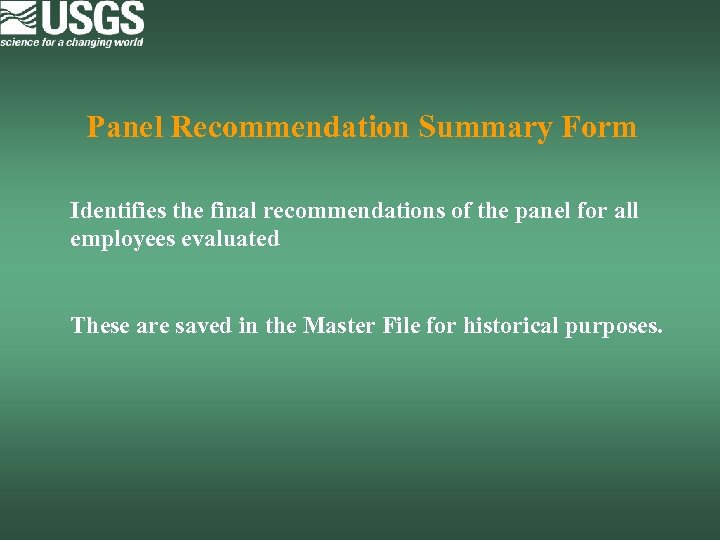 USGS
science for a changing world

Panel Recommendation Summary Form

Identifies the final recommendations of the panel for all employees evaluated

These are saved in the Master File for historical purposes.